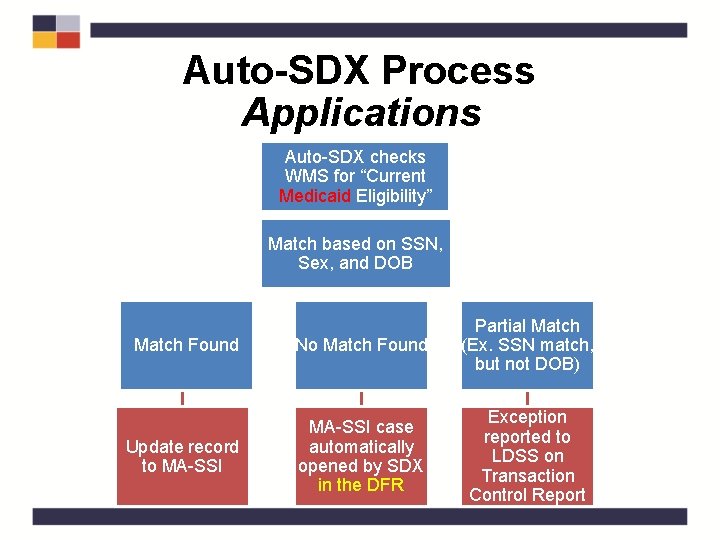 Auto-SDX Process
Applications

Auto-SDX checks WMS for “Current Medicaid Eligibility”

Match based on SSN, Sex, and DOB

Match Found

No Match Found

Partial Match (Ex. SSN match, but not DOB)

Update record to MA-SSI

MA-SSI case automatically opened by SDX in the DFR

Exception reported to LDSS on Transaction Control Report